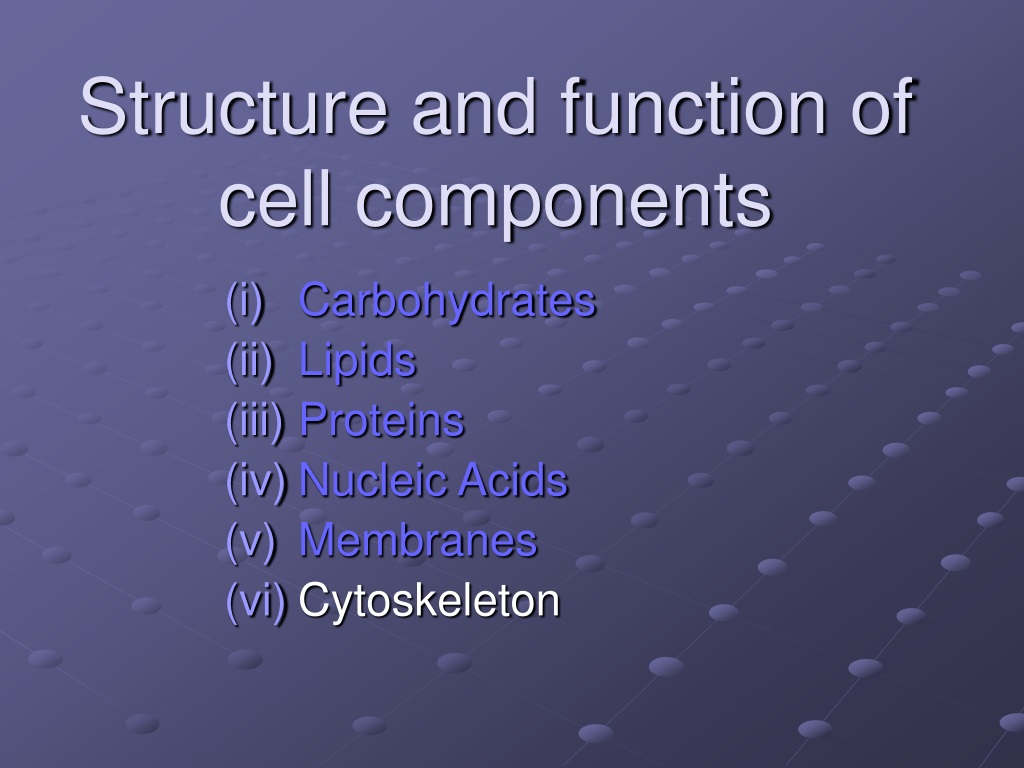 Structure and function of cell components

(i) Carbohydrates
(ii) Lipids
(iii) Proteins
(iv) Nucleic Acids
(v) Membranes
(vi) Cytoskeleton